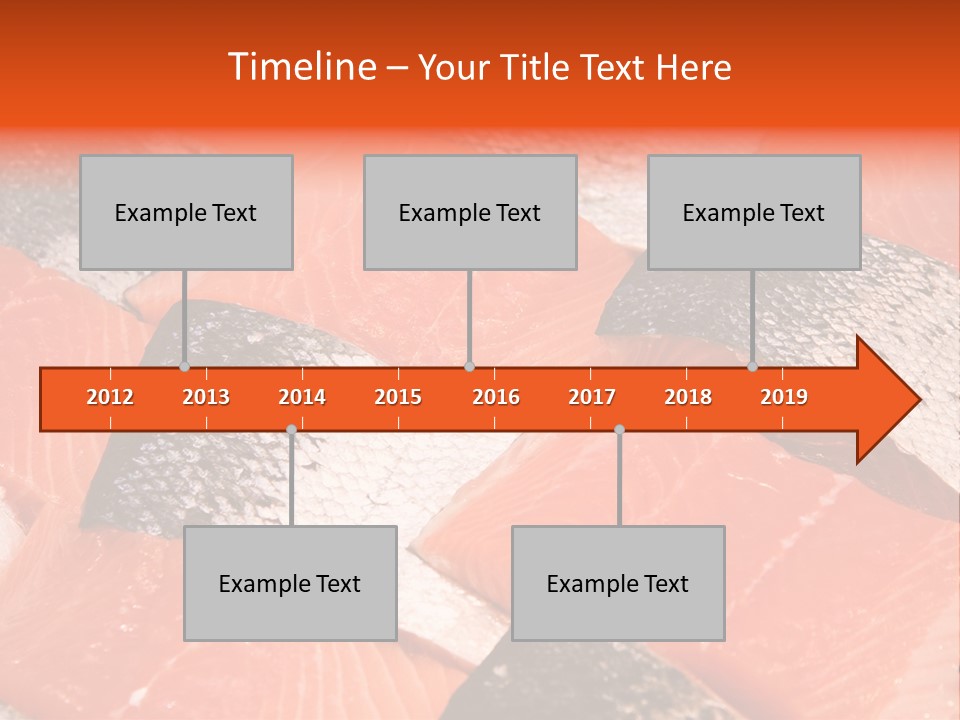 Timeline – Your Title Text Here

Example Text

Example Text

Example Text

2012 2013 2014 2015 2016 2017 2018 2019

Example Text

Example Text